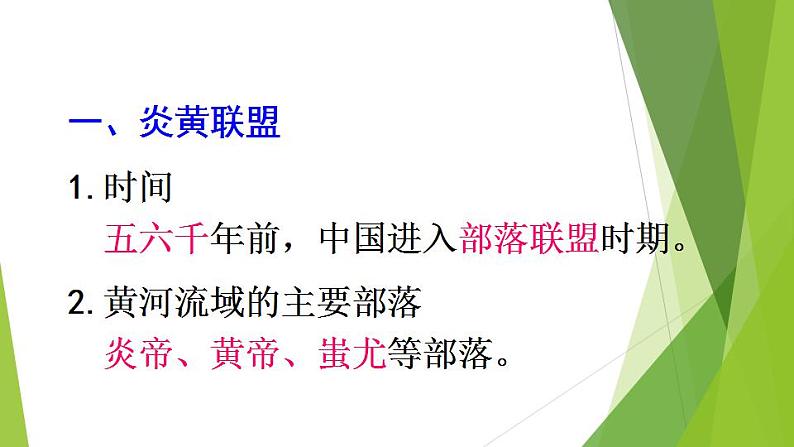 一、炎黄联盟

1. 时间

五六千年前，中国进入部落联盟时期。

2. 黄河流域的主要部落

炎帝、黄帝、蚩尤等部落。